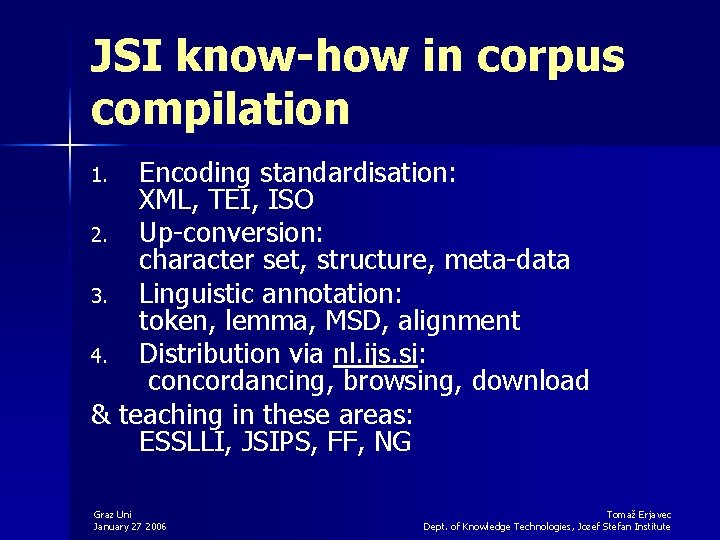 JSI know-how in corpus compilation

1. Encoding standardisation: XML, TEI, ISO
2. Up-conversion: character set, structure, meta-data
3. Linguistic annotation: token, lemma, MSD, alignment
4. Distribution via nl.ijs.si: concordancing, browsing, download

& teaching in these areas: ESSLLI, JSIPS, FF, NG

Graz Uni
January 27 2006

Tomaž Erjavec
Dept. of Knowledge Technologies, Jozef Stefan Institute